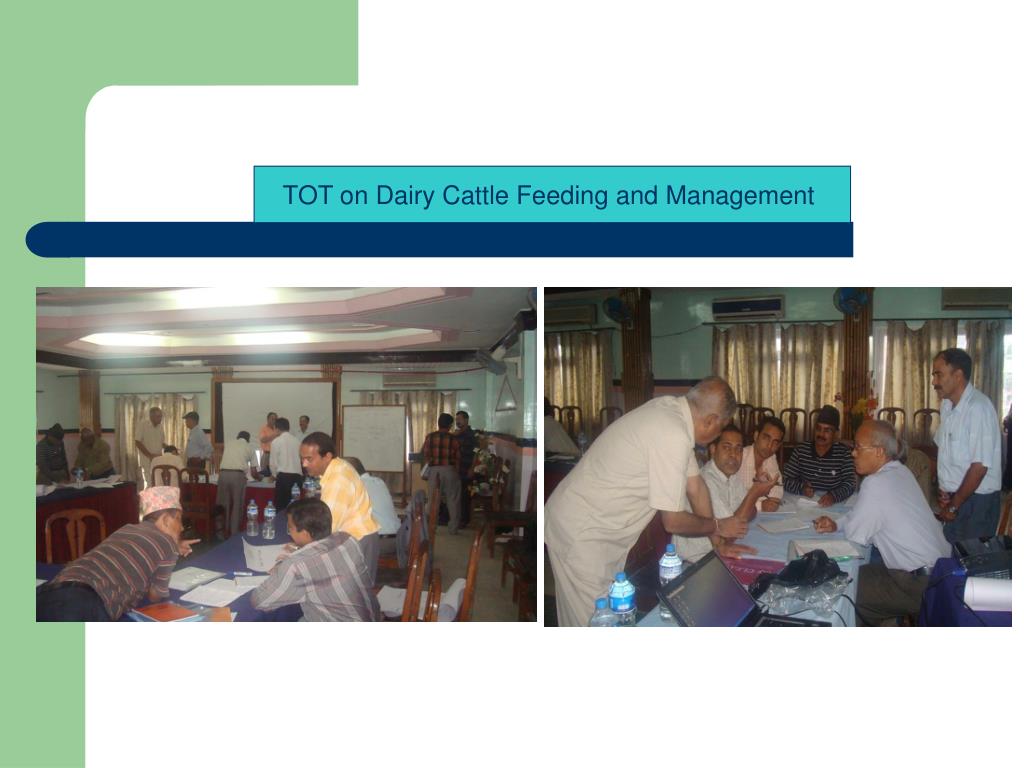 TOT on Dairy Cattle Feeding and Management